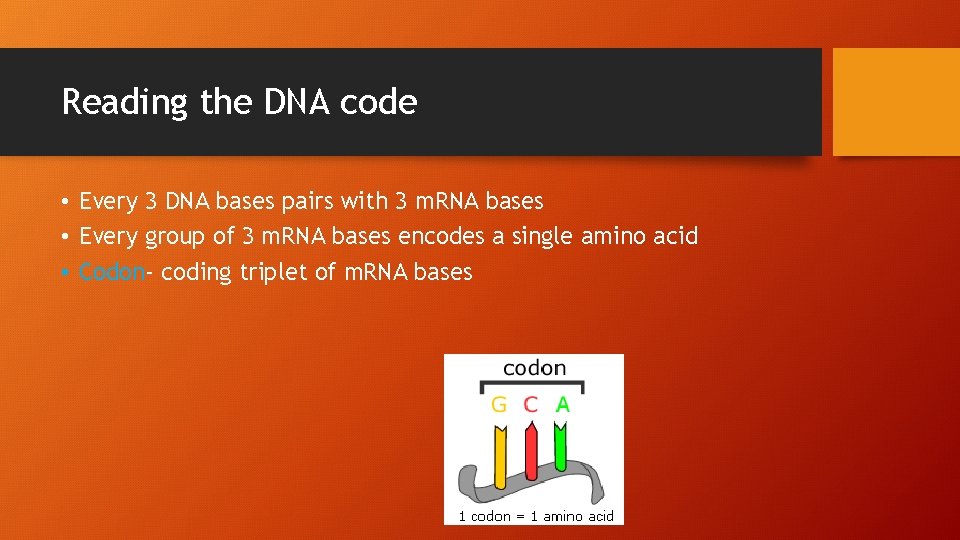 Reading the DNA code

• Every 3 DNA bases pairs with 3 mRNA bases
• Every group of 3 mRNA bases encodes a single amino acid
• Codon- coding triplet of mRNA bases

codon
G C A
1 codon = 1 amino acid